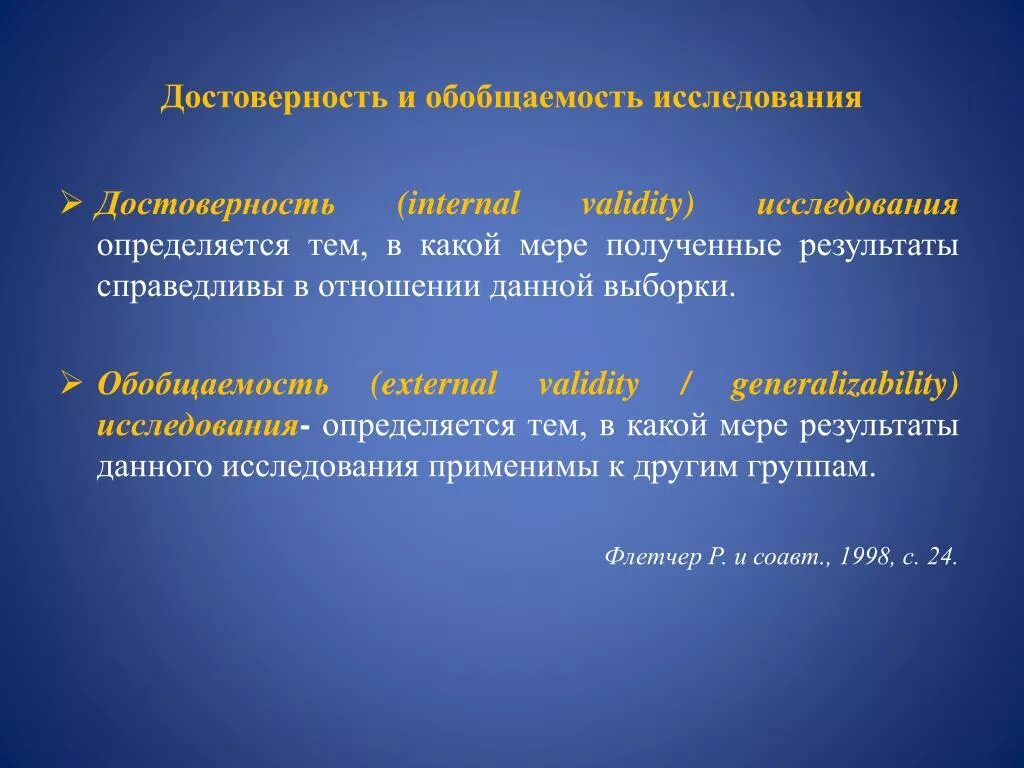 Достоверность и обобщаемость исследования

➢ Достоверность (internal validity) исследования определяется тем, в какой мере полученные результаты справедливы в отношении данной выборки.

➢ Обобщаемость (external validity / generalizability) исследования- определяется тем, в какой мере результаты данного исследования применимы к другим группам.

Флетчер Р. и соавт., 1998, с. 24.